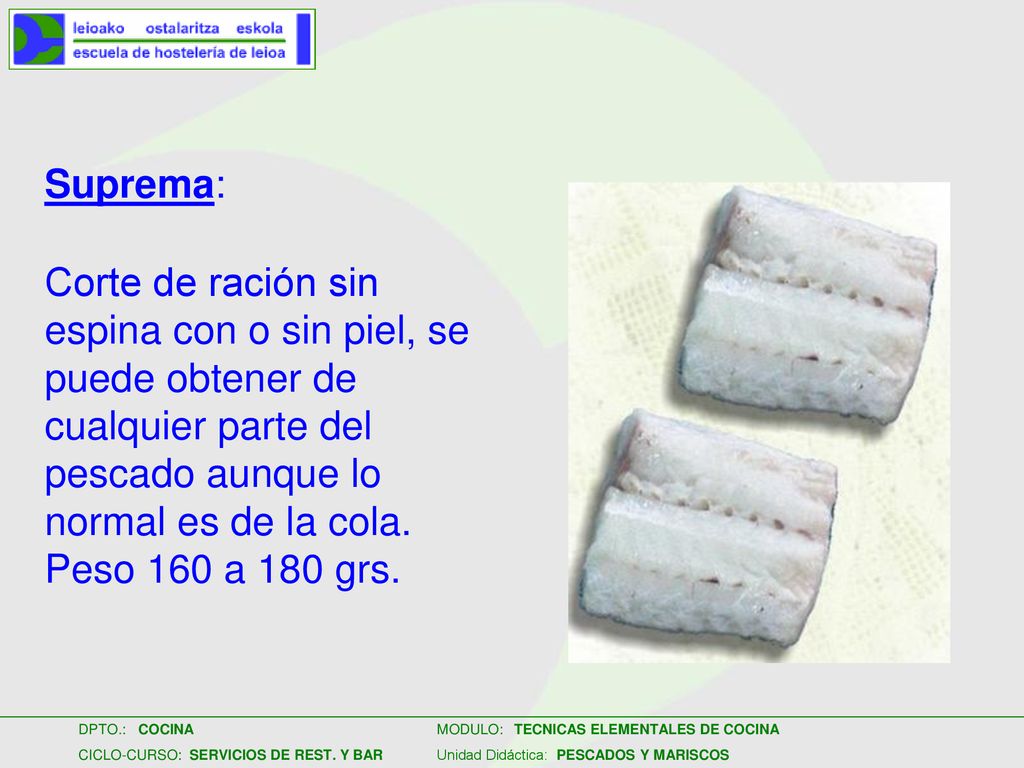 leioako ostalaritza eskola
escuela de hostelería de leioa

Suprema:

Corte de ración sin espina con o sin piel, se puede obtener de cualquier parte del pescado aunque lo normal es de la cola. Peso 160 a 180 grs.

DPTO.: COCINA
CICLO-CURSO: SERVICIOS DE REST. Y BAR

MODULO: TECNICAS ELEMENTALES DE COCINA
Unidad Didáctica: PESCADOS Y MARISCOS